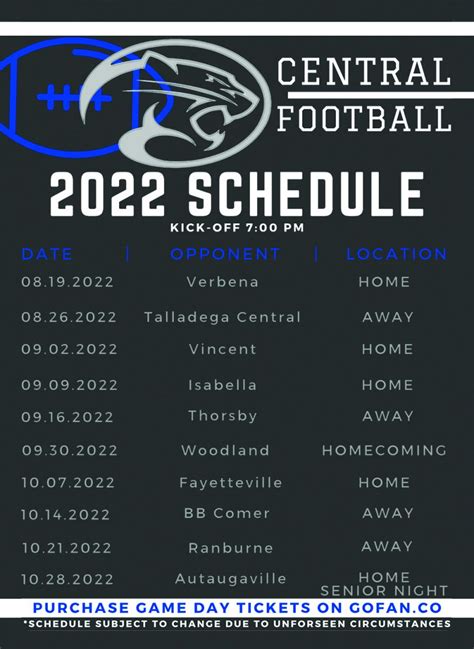 CENTRAL FOOTBALL

2022 SCHEDULE

KICK-OFF 7:00 PM

| DATE | OPPONENT | LOCATION |
|---|---|---|
| 08.19.2022 | Verbena | HOME |
| 08.26.2022 | Talladega Central | AWAY |
| 09.02.2022 | Vincent | HOME |
| 09.09.2022 | Isabella | HOME |
| 09.16.2022 | Thorsby | AWAY |
| 09.30.2022 | Woodland | HOMECOMING |
| 10.07.2022 | Fayetteville | HOME |
| 10.14.2022 | BB Comer | AWAY |
| 10.21.2022 | Ranburne | AWAY |
| 10.28.2022 | Autaugaville | HOME SENIOR NIGHT |

PURCHASE GAME DAY TICKETS ON GOFAN.CO

*SCHEDULE SUBJECT TO CHANGE DUE TO UNFORSEEN CIRCUMSTANCES